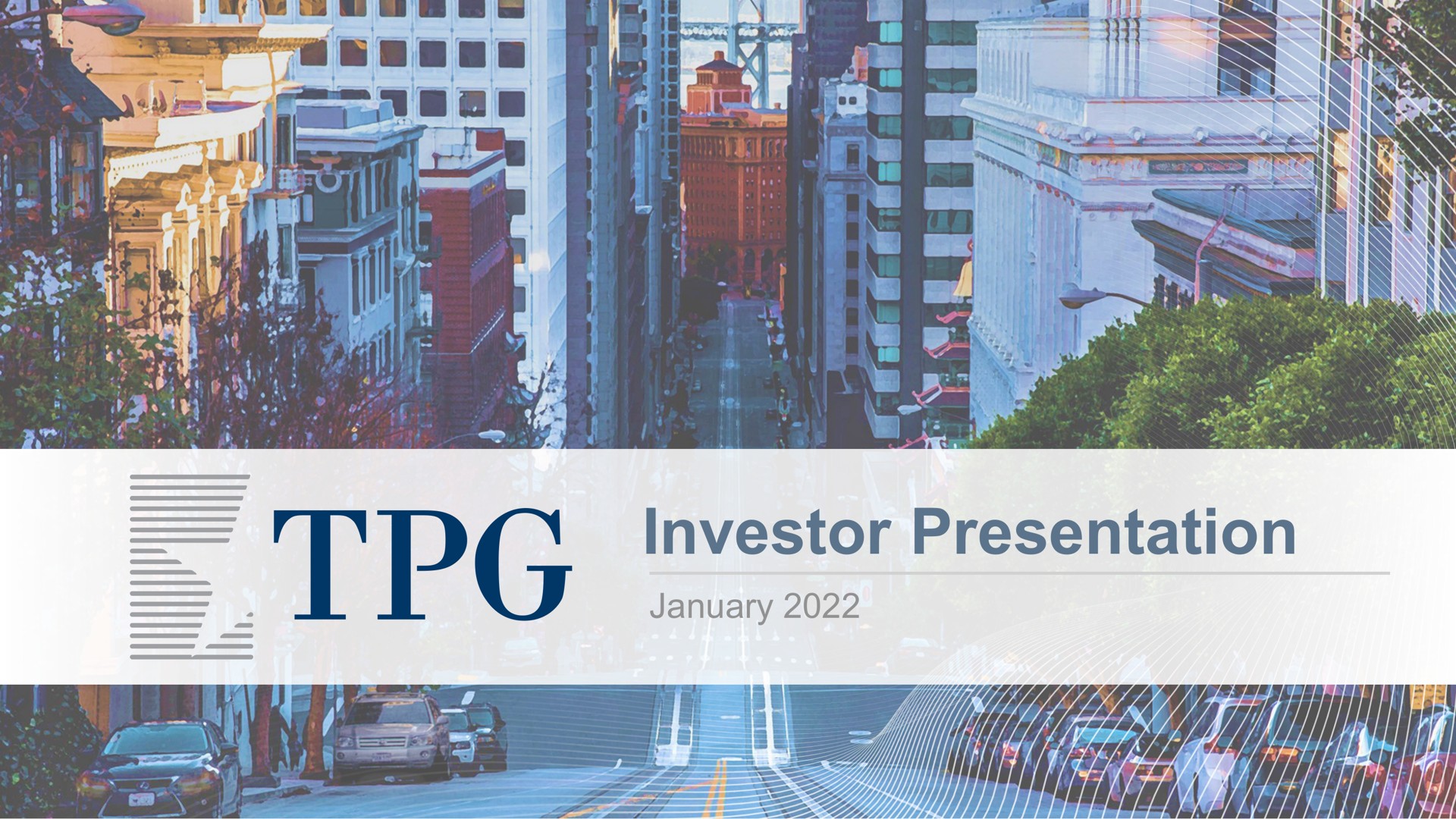 TPG

Investor Presentation

January 2022